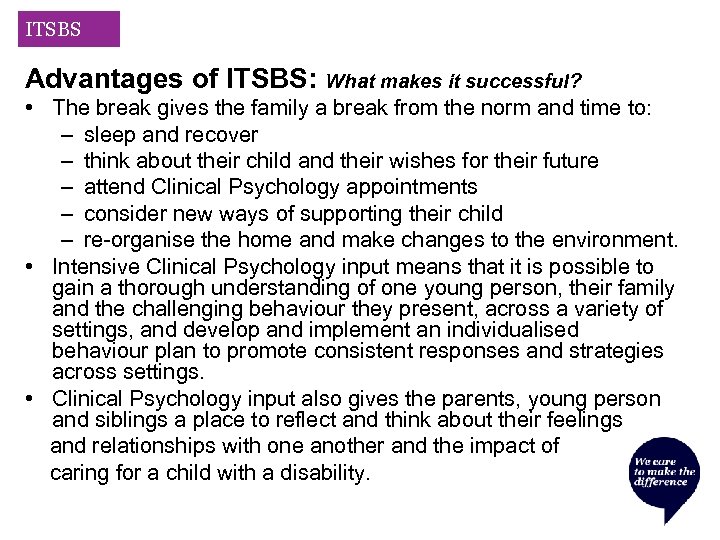 ITSBS

Advantages of ITSBS: What makes it successful?

• The break gives the family a break from the norm and time to:
  – sleep and recover
  – think about their child and their wishes for their future
  – attend Clinical Psychology appointments
  – consider new ways of supporting their child
  – re-organise the home and make changes to the environment.
• Intensive Clinical Psychology input means that it is possible to gain a thorough understanding of one young person, their family and the challenging behaviour they present, across a variety of settings, and develop and implement an individualised behaviour plan to promote consistent responses and strategies across settings.
• Clinical Psychology input also gives the parents, young person and siblings a place to reflect and think about their feelings and relationships with one another and the impact of caring for a child with a disability.

We care to make the difference